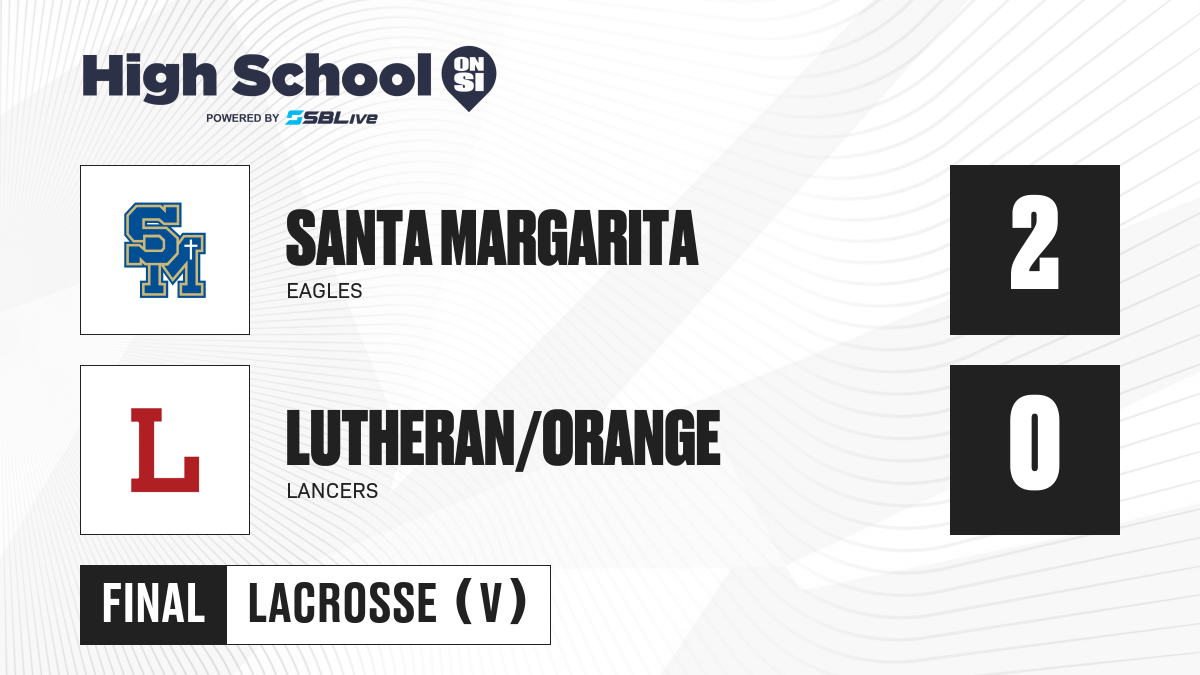 High School ON SI
POWERED BY SBLive

SM

SANTA MARGARITA
EAGLES

2

L

LUTHERAN/ORANGE
LANCERS

0

FINAL LACROSSE (V)